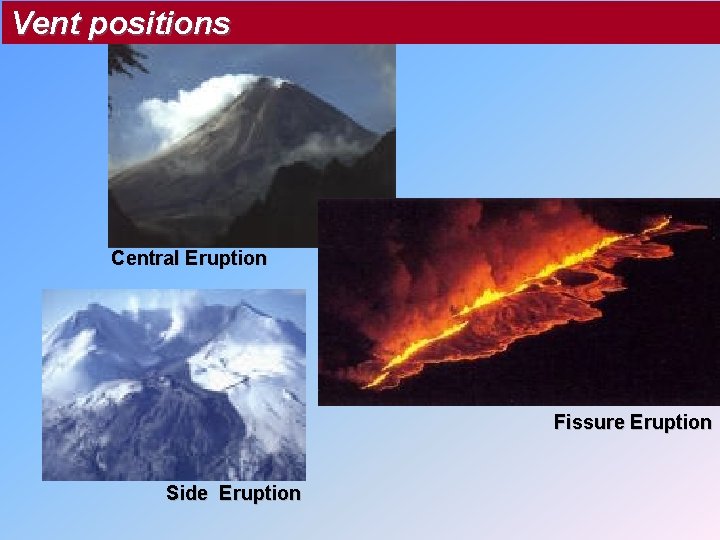 Vent positions

Central Eruption

Fissure Eruption

Side Eruption